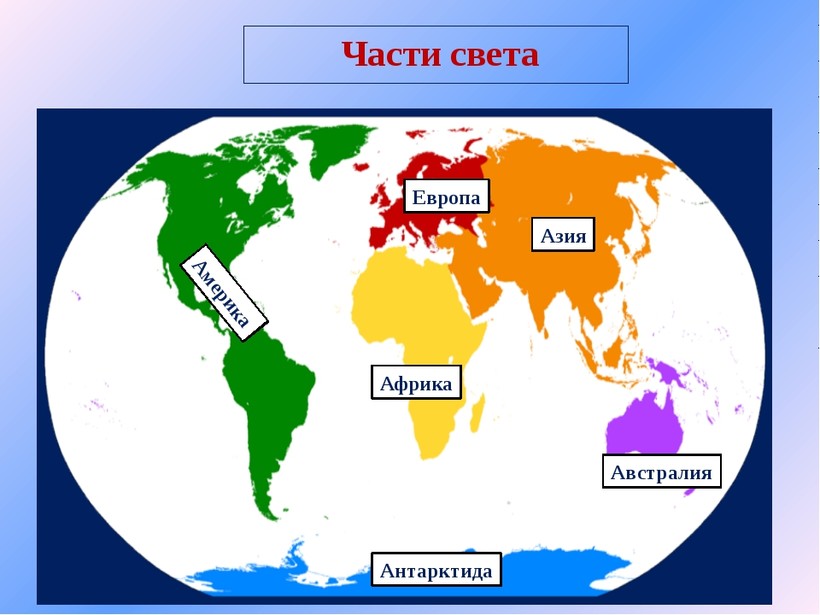 Части света

Европа

Азия

Америка

Африка

Австралия

Антарктида